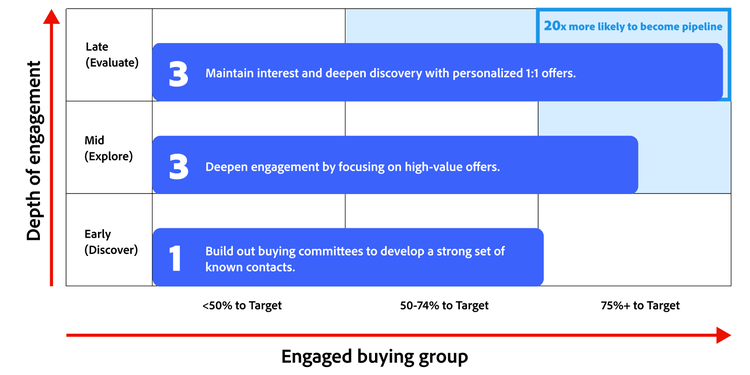 Depth of engagement

Late (Evaluate)

20x more likely to become pipeline

3 Maintain interest and deepen discovery with personalized 1:1 offers.

Mid (Explore)

3 Deepen engagement by focusing on high-value offers.

Early (Discover)

1 Build out buying committees to develop a strong set of known contacts.

<50% to Target

50-74% to Target

75%+ to Target

Engaged buying group